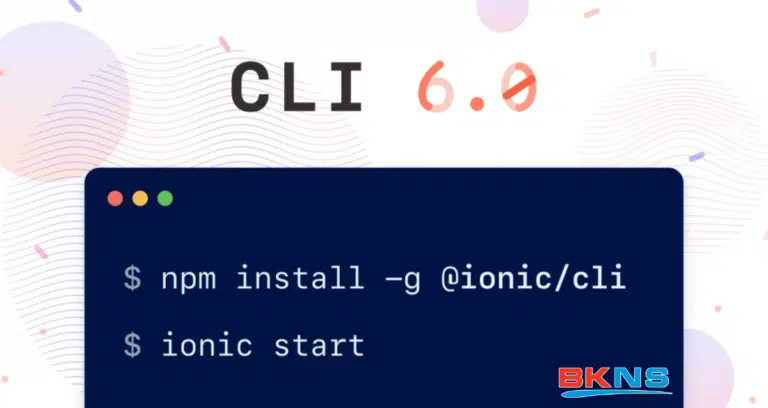 CLI 6.0

$ npm install -g @ionic/cli

$ ionic start

BKNS